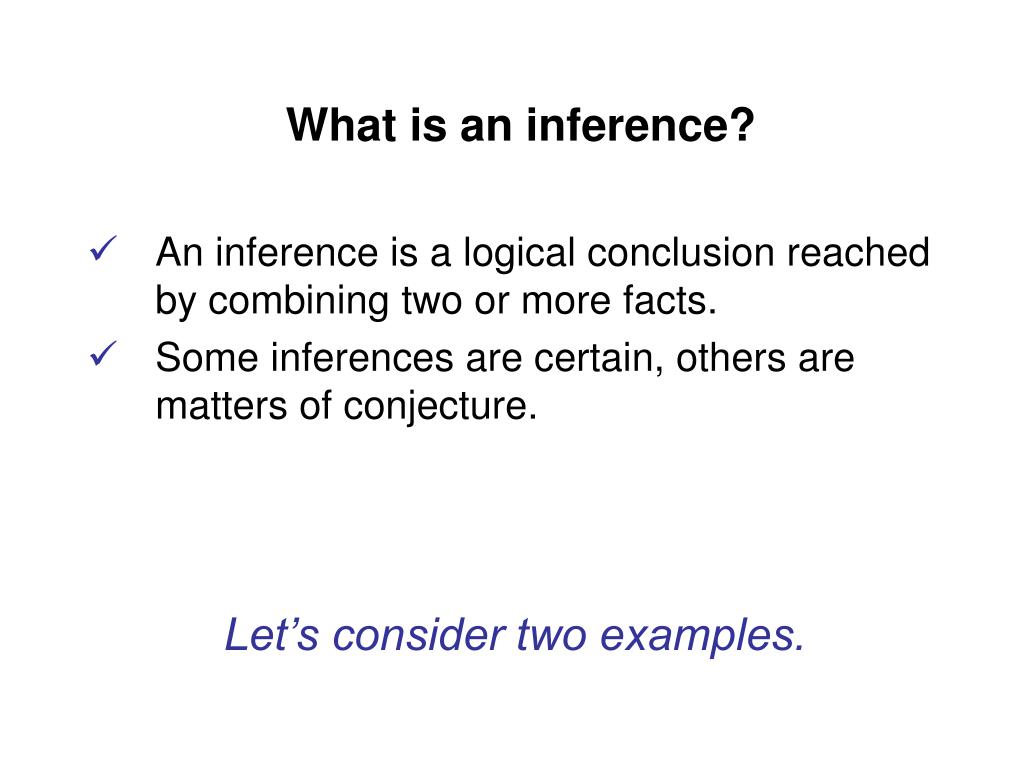 What is an inference?

✓ An inference is a logical conclusion reached by combining two or more facts.

✓ Some inferences are certain, others are matters of conjecture.

Let’s consider two examples.